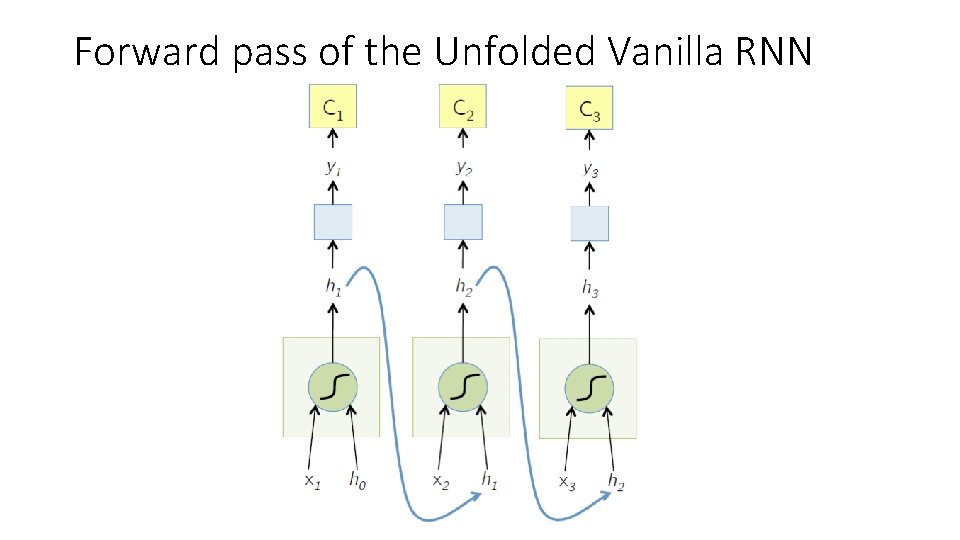 Forward pass of the Unfolded Vanilla RNN

$C_1$ $C_2$ $C_3$

$y_1$ $y_2$ $y_3$

$h_1$ $h_2$ $h_3$

$x_1$ $h_0$ $x_2$ $h_1$ $x_3$ $h_2$